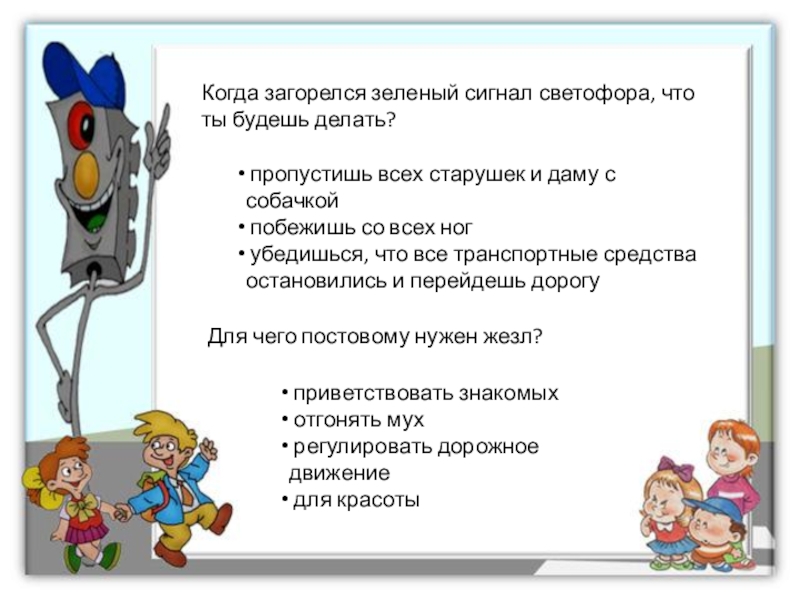 Когда загорелся зеленый сигнал светофора, что ты будешь делать?

• пропустишь всех старушек и даму с собачкой
• побежишь со всех ног
• убедишься, что все транспортные средства остановились и перейдешь дорогу

Для чего постовому нужен жезл?

• приветствовать знакомых
• отгонять мух
• регулировать дорожное движение
• для красоты